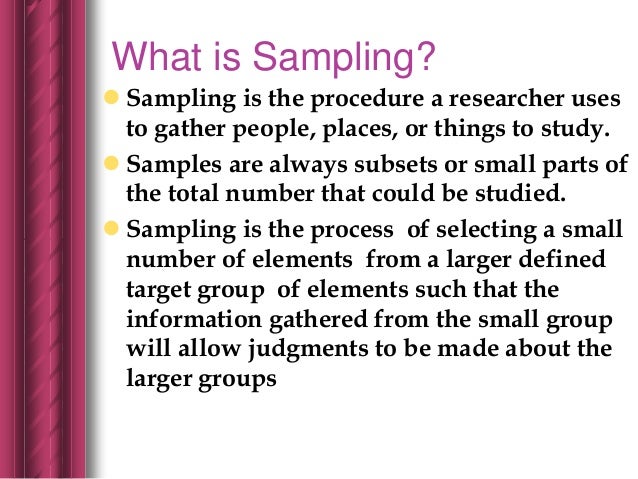 What is Sampling?

- Sampling is the procedure a researcher uses to gather people, places, or things to study.
- Samples are always subsets or small parts of the total number that could be studied.
- Sampling is the process of selecting a small number of elements from a larger defined target group of elements such that the information gathered from the small group will allow judgments to be made about the larger groups